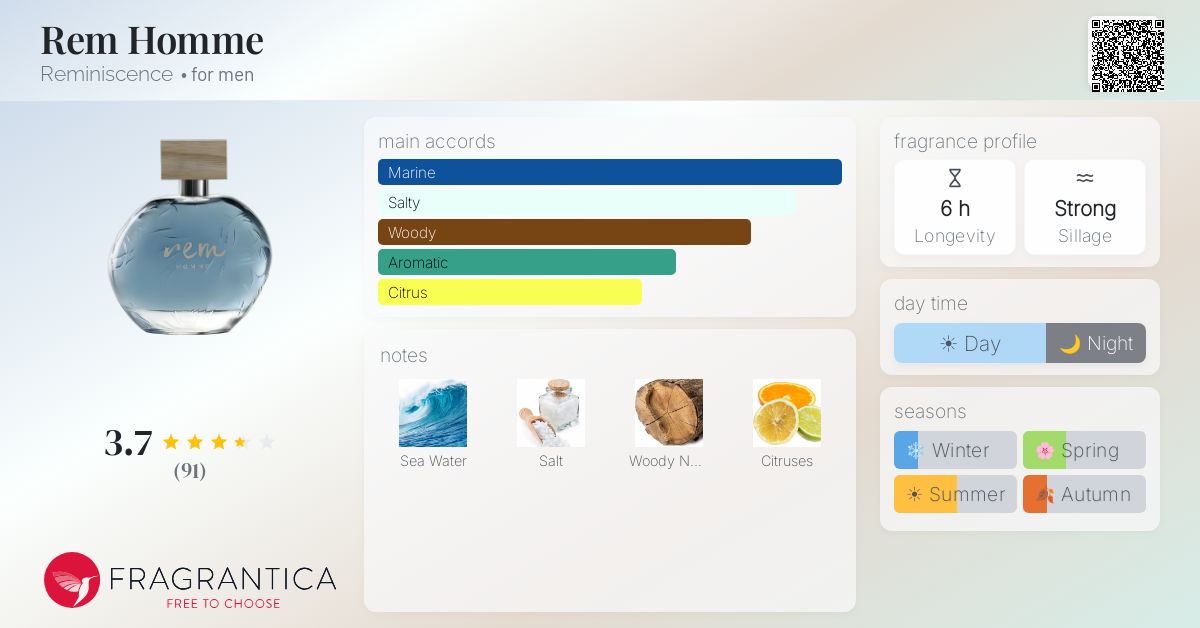 Rem Homme
Reminiscence • for men

rem
HOMME

3.7
(91)

FRAGRANTICA
FREE TO CHOOSE

main accords
Marine
Salty
Woody
Aromatic
Citrus

notes
Sea Water
Salt
Woody N...
Citruses

fragrance profile
6 h
Longevity
Strong
Sillage

day time
Day
Night

seasons
Winter
Spring
Summer
Autumn